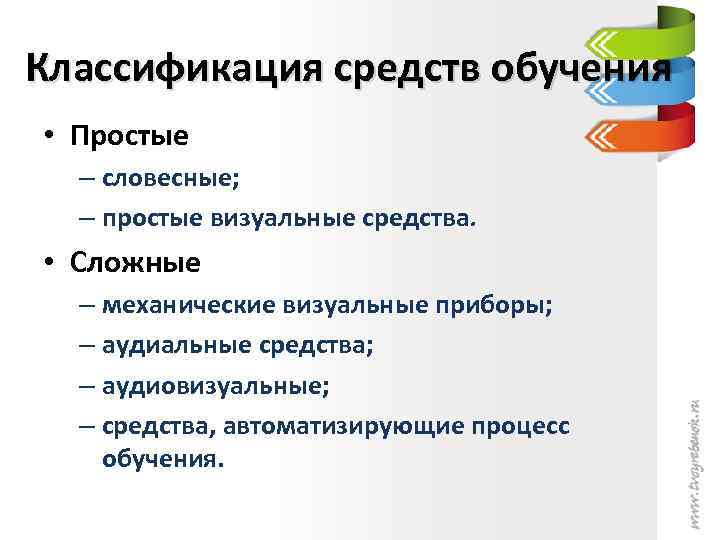 Классификация средств обучения

• Простые
– словесные;
– простые визуальные средства.

• Сложные
– механические визуальные приборы;
– аудиальные средства;
– аудиовизуальные;
– средства, автоматизирующие процесс обучения.

www.tvoyrebenok.ru